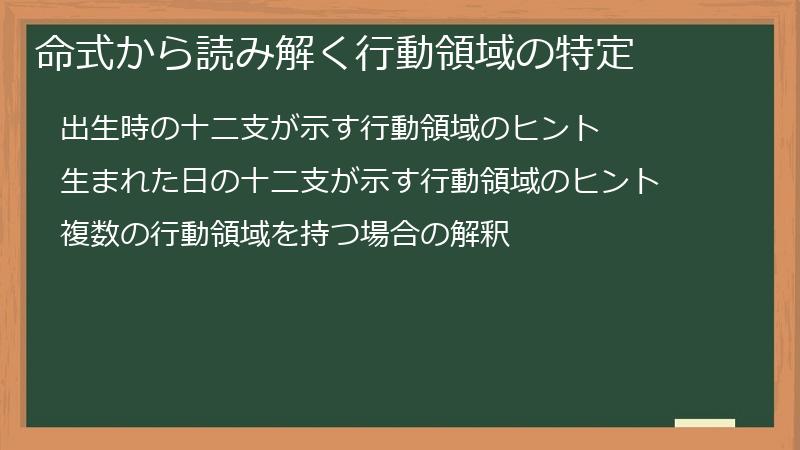 命式から読み解く行動領域の特定

出生時の十二支が示す行動領域のヒント

生まれた日の十二支が示す行動領域のヒント

複数の行動領域を持つ場合の解釈